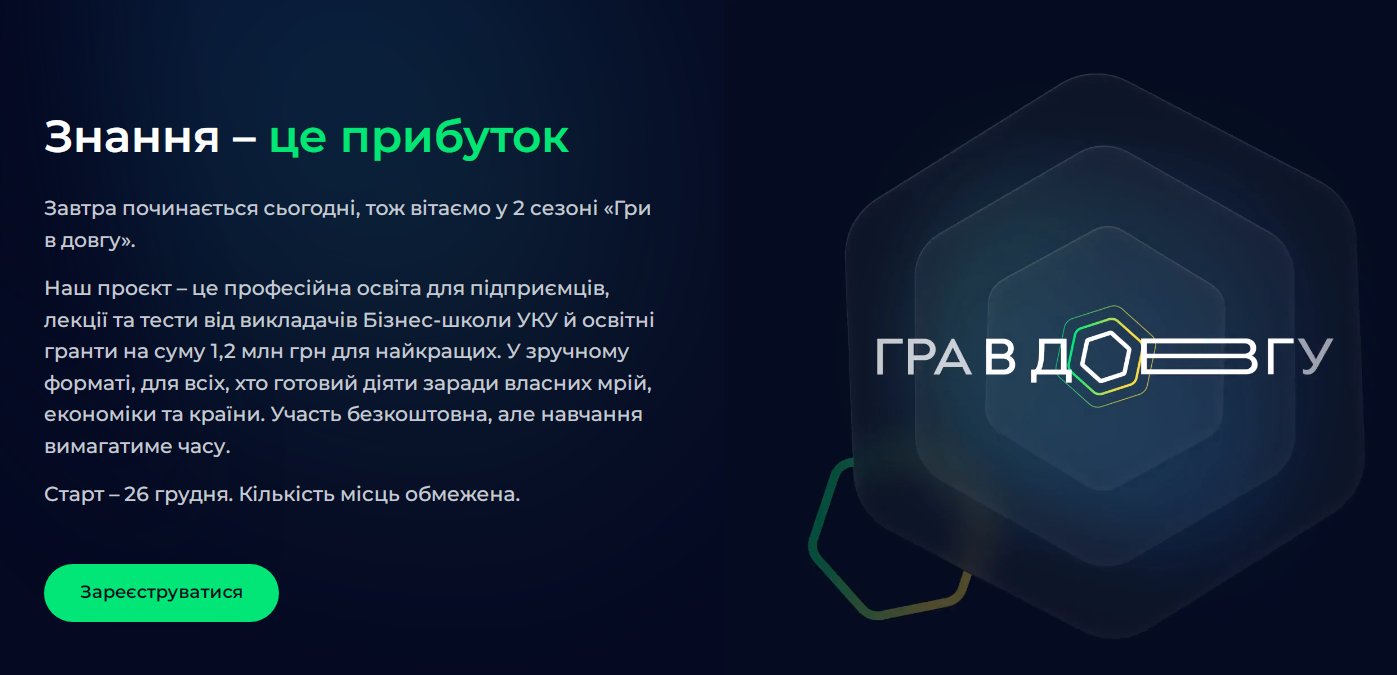 Знання – це прибуток

Завтра починається сьогодні, тож вітаємо у 2 сезоні «Гри в довгу».

Наш проєкт – це професійна освіта для підприємців, лекції та тести від викладачів Бізнес-школи УКУ й освітні гранти на суму 1,2 млн грн для найкращих. У зручному форматі, для всіх, хто готовий діяти заради власних мрій, економіки та країни. Участь безкоштовна, але навчання вимагатиме часу.

Старт – 26 грудня. Кількість місць обмежена.

Зареєструватися

ГРА В ДОВГУ